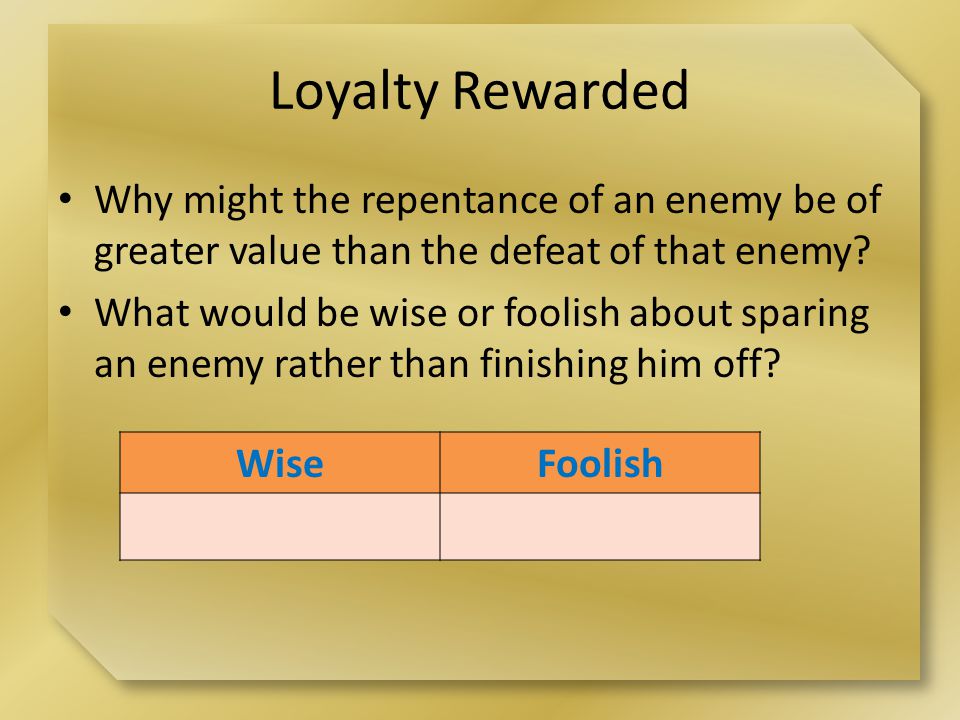 Loyalty Rewarded

• Why might the repentance of an enemy be of greater value than the defeat of that enemy?
• What would be wise or foolish about sparing an enemy rather than finishing him off?

| Wise | Foolish |
|---|---|
| | |